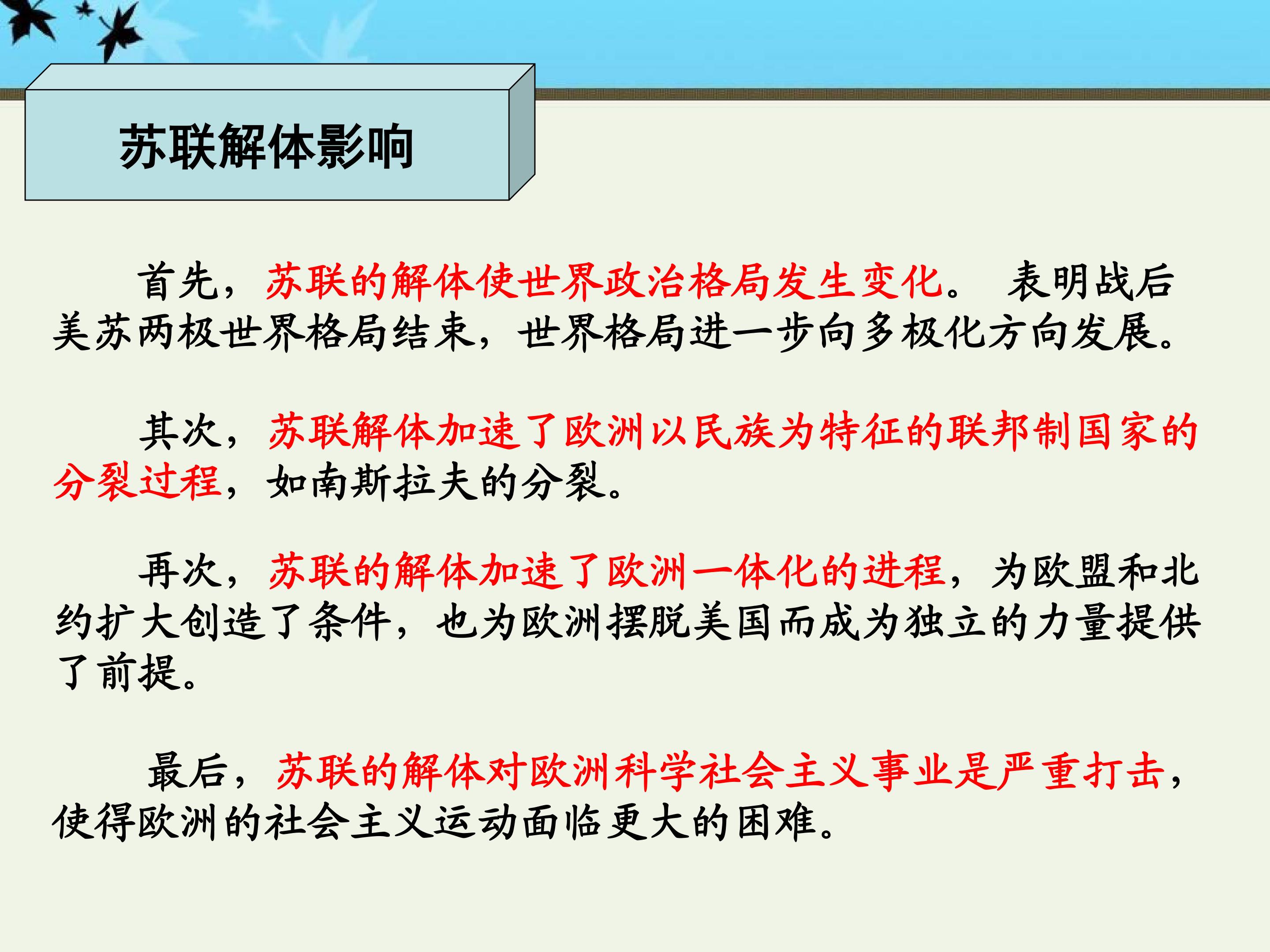 苏联解体影响

首先，苏联的解体使世界政治格局发生变化。 表明战后美苏两极世界格局结束，世界格局进一步向多极化方向发展。

其次，苏联解体加速了欧洲以民族为特征的联邦制国家的分裂过程，如南斯拉夫的分裂。

再次，苏联的解体加速了欧洲一体化的进程，为欧盟和北约扩大创造了条件，也为欧洲摆脱美国而成为独立的力量提供了前提。

最后，苏联的解体对欧洲科学社会主义事业是严重打击，使得欧洲的社会主义运动面临更大的困难。